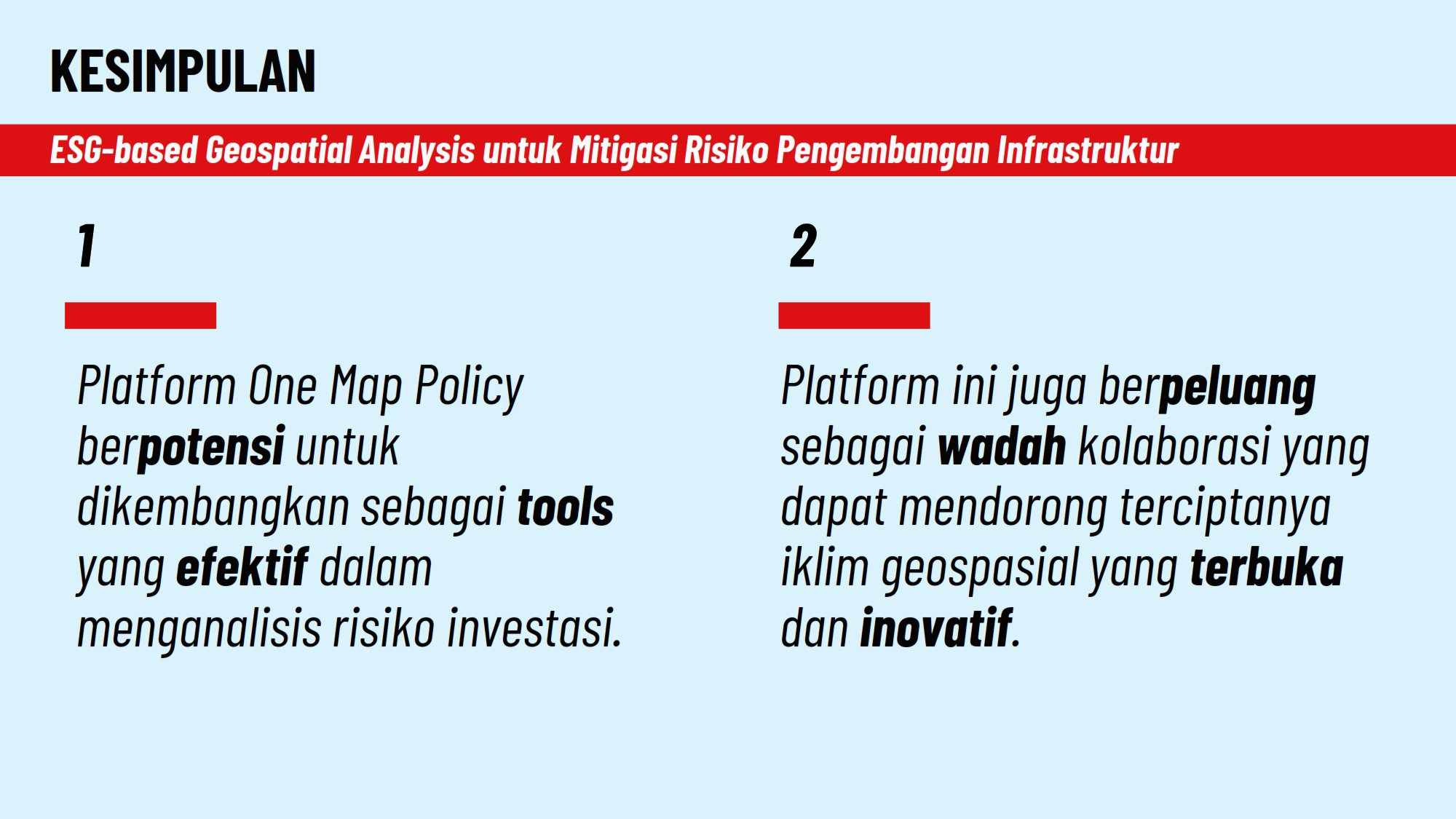 KESIMPULAN

ESG-based Geospatial Analysis untuk Mitigasi Risiko Pengembangan Infrastruktur

1

Platform One Map Policy berpotensi untuk dikembangkan sebagai tools yang efektif dalam menganalisis risiko investasi.

2

Platform ini juga berpeluang sebagai wadah kolaborasi yang dapat mendorong terciptanya iklim geospasial yang terbuka dan inovatif.